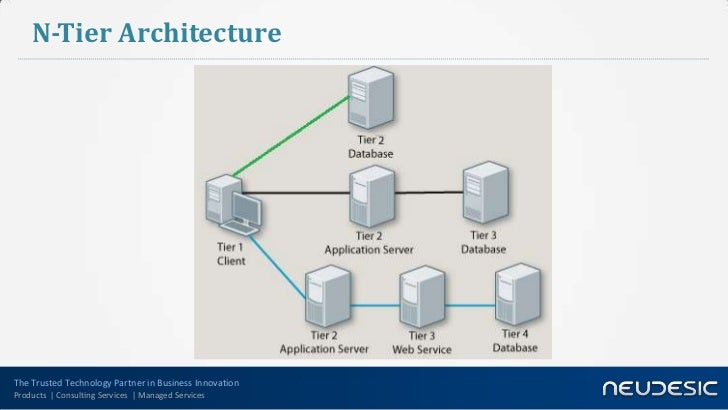 N-Tier Architecture

Tier 2
Database

Tier 1
Client

Tier 2
Application Server

Tier 3
Database

Tier 2
Application Server

Tier 3
Web Service

Tier 4
Database

The Trusted Technology Partner in Business Innovation
Products | Consulting Services | Managed Services

NEUDESIC